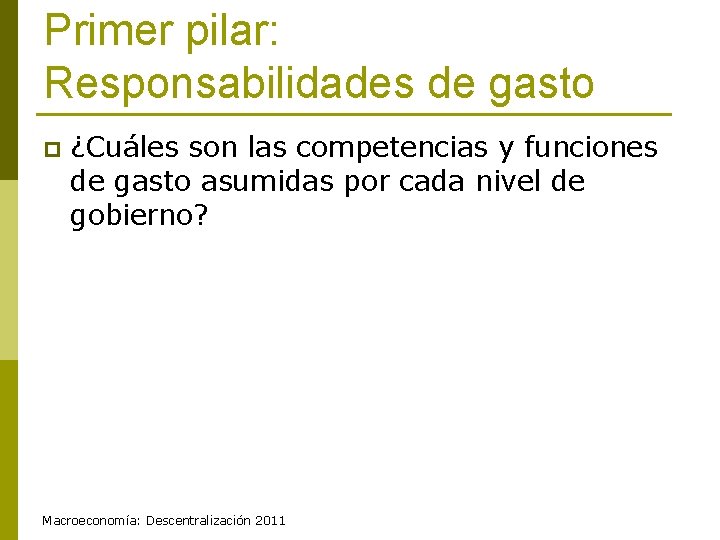 Primer pilar:
Responsabilidades de gasto

¿Cuáles son las competencias y funciones de gasto asumidas por cada nivel de gobierno?

Macroeconomía: Descentralización 2011